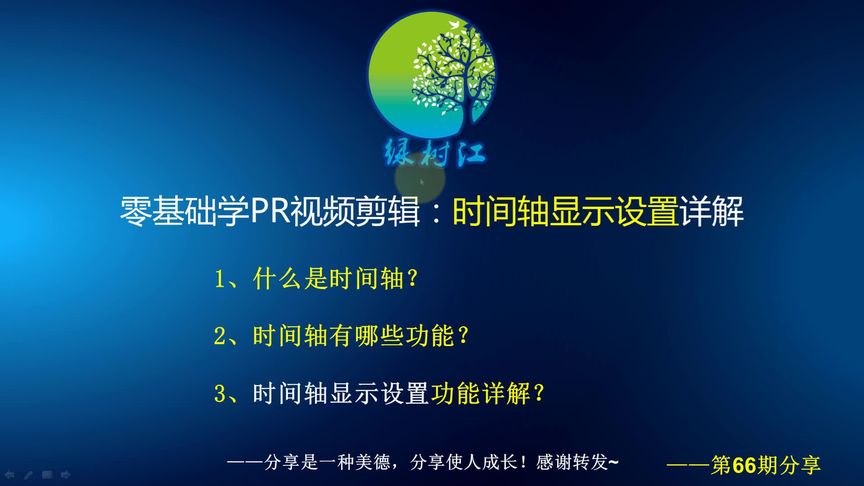 绿树江

零基础学PR视频剪辑：时间轴显示设置详解

1、什么是时间轴？

2、时间轴有哪些功能？

3、时间轴显示设置功能详解？

——分享是一种美德，分享使人成长！感谢转发~

——第66期分享